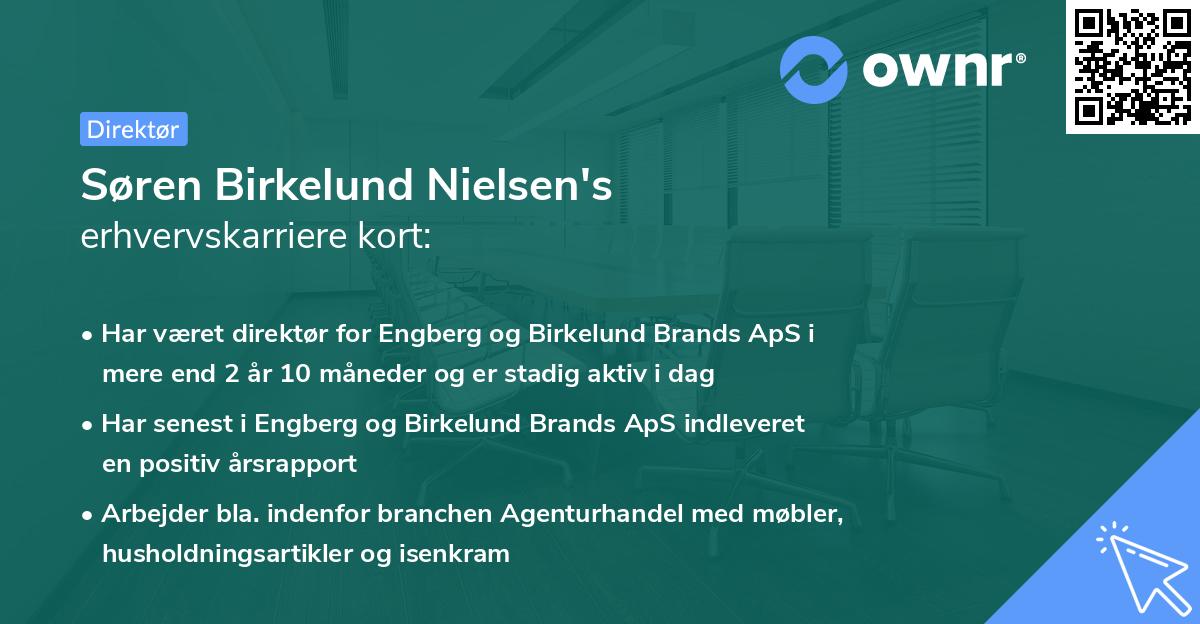 ownr®

Direktør

Søren Birkelund Nielsen's
erhvervskarriere kort:

• Har været direktør for Engberg og Birkelund Brands ApS i mere end 2 år 10 måneder og er stadig aktiv i dag

• Har senest i Engberg og Birkelund Brands ApS indleveret en positiv årsrapport

• Arbejder bla. indenfor branchen Agenturhandel med møbler, husholdningsartikler og isenkram